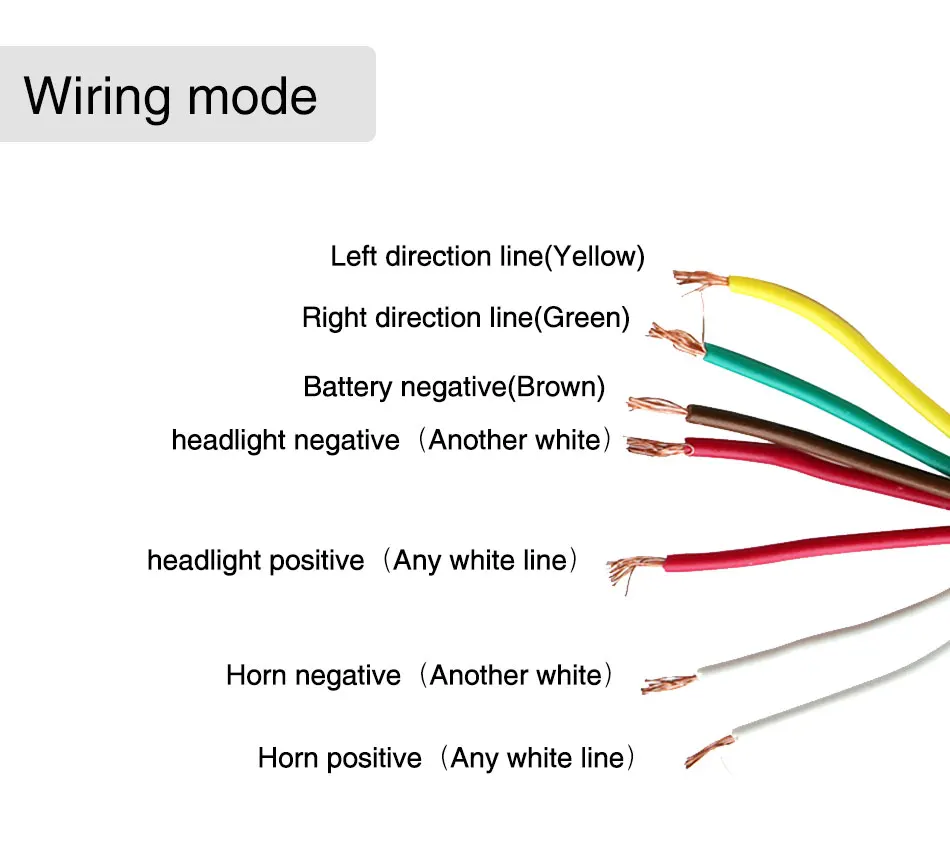 Wiring mode

Left direction line(Yellow)

Right direction line(Green)

Battery negative(Brown)

headlight negative（Another white）

headlight positive（Any white line）

Horn negative（Another white）

Horn positive（Any white line）